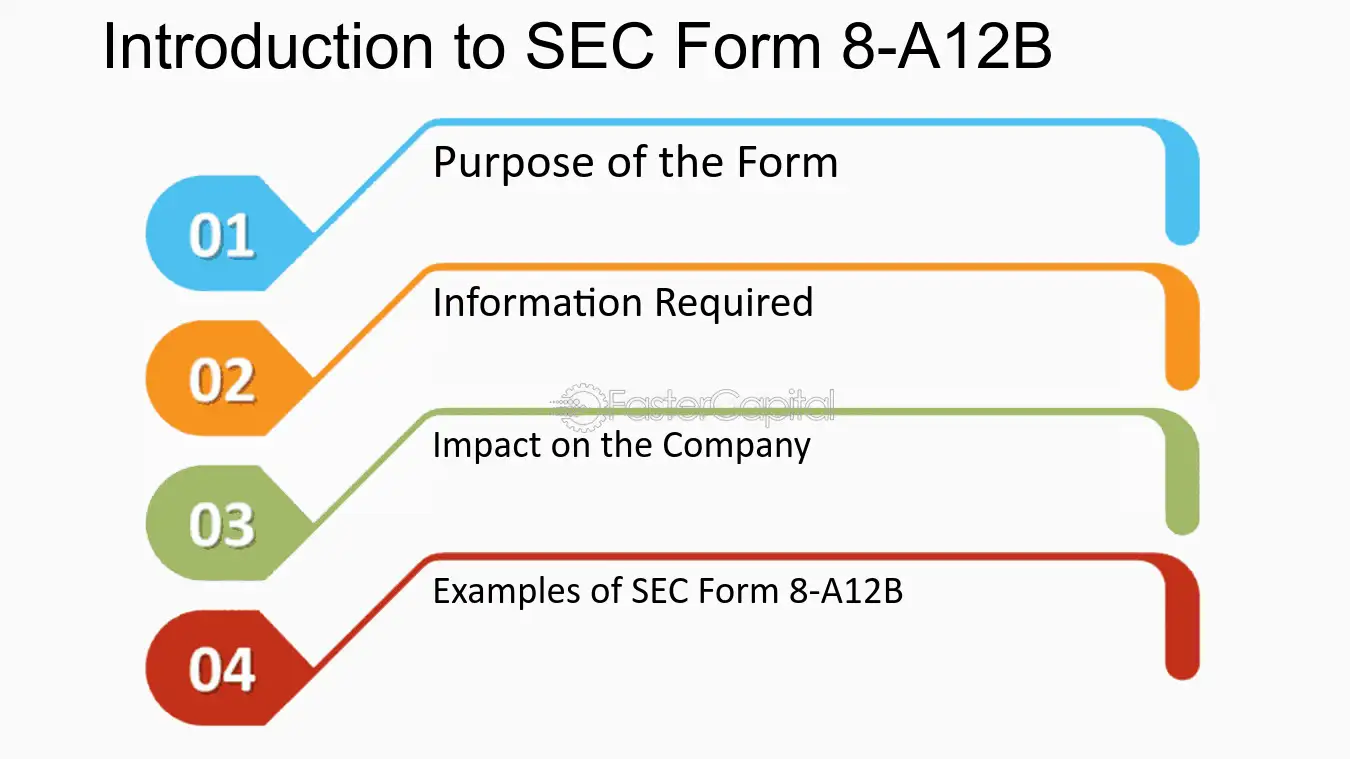 Introduction to SEC Form 8-A12B

01
Purpose of the Form

02
Information Required

03
Impact on the Company

04
Examples of SEC Form 8-A12B

FasterCapital